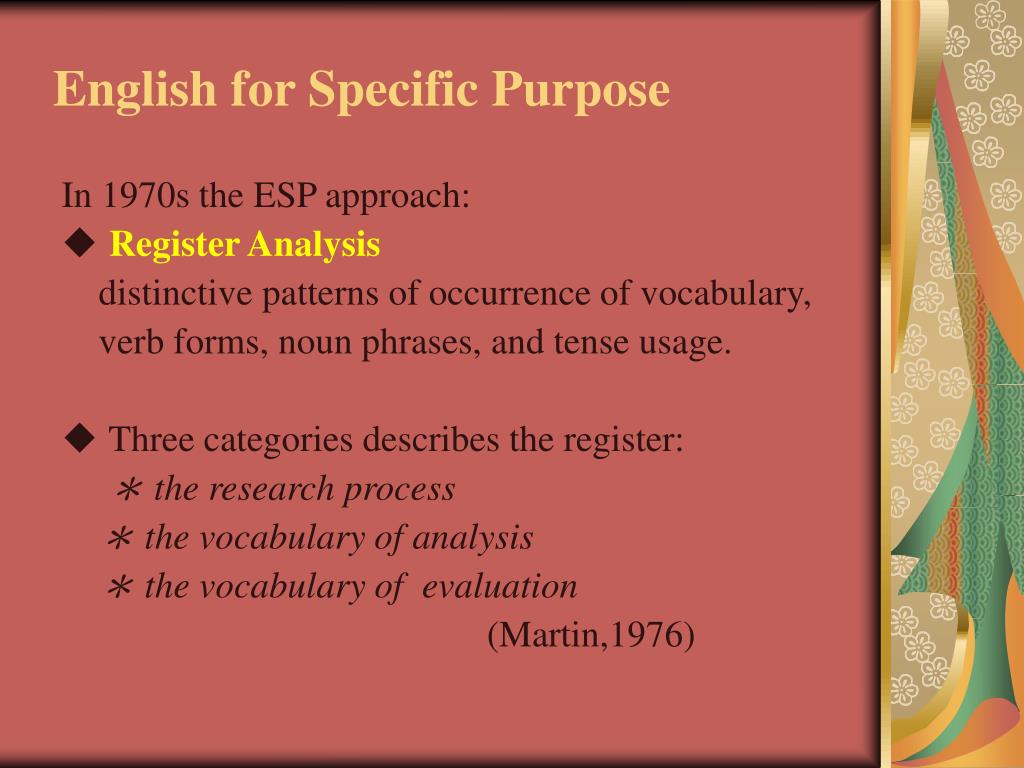 English for Specific Purpose

In 1970s the ESP approach:
◆ Register Analysis
distinctive patterns of occurrence of vocabulary, verb forms, noun phrases, and tense usage.

◆ Three categories describes the register:
∗ the research process
∗ the vocabulary of analysis
∗ the vocabulary of evaluation
(Martin,1976)